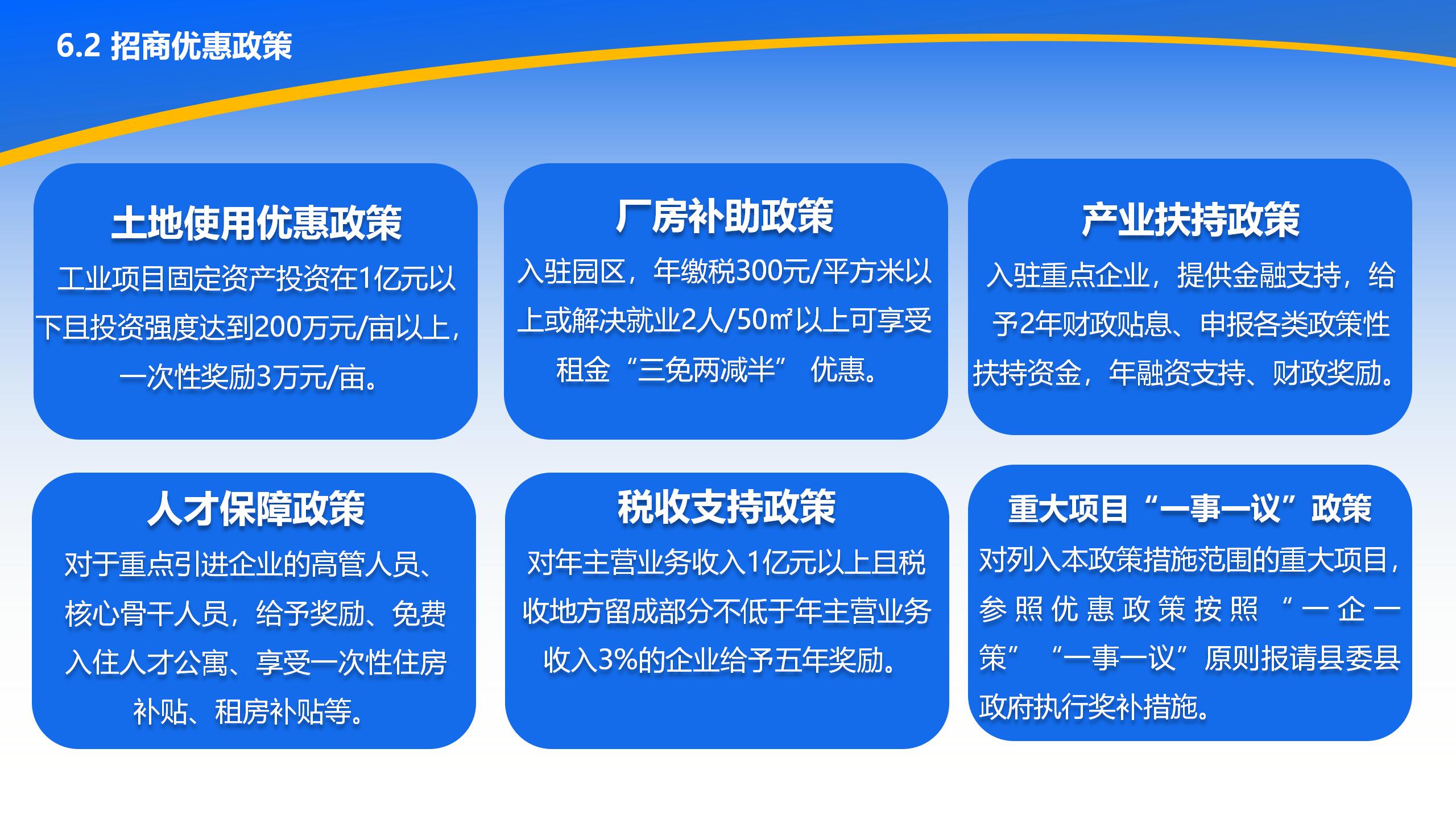 6.2 招商优惠政策

土地使用优惠政策

工业项目固定资产投资在1亿元以下且投资强度达到200万元/亩以上，一次性奖励3万元/亩。

厂房补助政策

入驻园区，年缴税300元/平方米以上或解决就业2人/50㎡以上可享受租金“三免两减半” 优惠。

产业扶持政策

入驻重点企业，提供金融支持，给予2年财政贴息、申报各类政策性扶持资金，年融资支持、财政奖励。

人才保障政策

对于重点引进企业的高管人员、核心骨干人员，给予奖励、免费入住人才公寓、享受一次性住房补贴、租房补贴等。

税收支持政策

对年主营业务收入1亿元以上且税收地方留成部分不低于年主营业务收入3%的企业给予五年奖励。

重大项目“一事一议”政策

对列入本政策措施范围的重大项目，参照优惠政策按照“一企一策”“一事一议”原则报请县委县政府执行奖补措施。